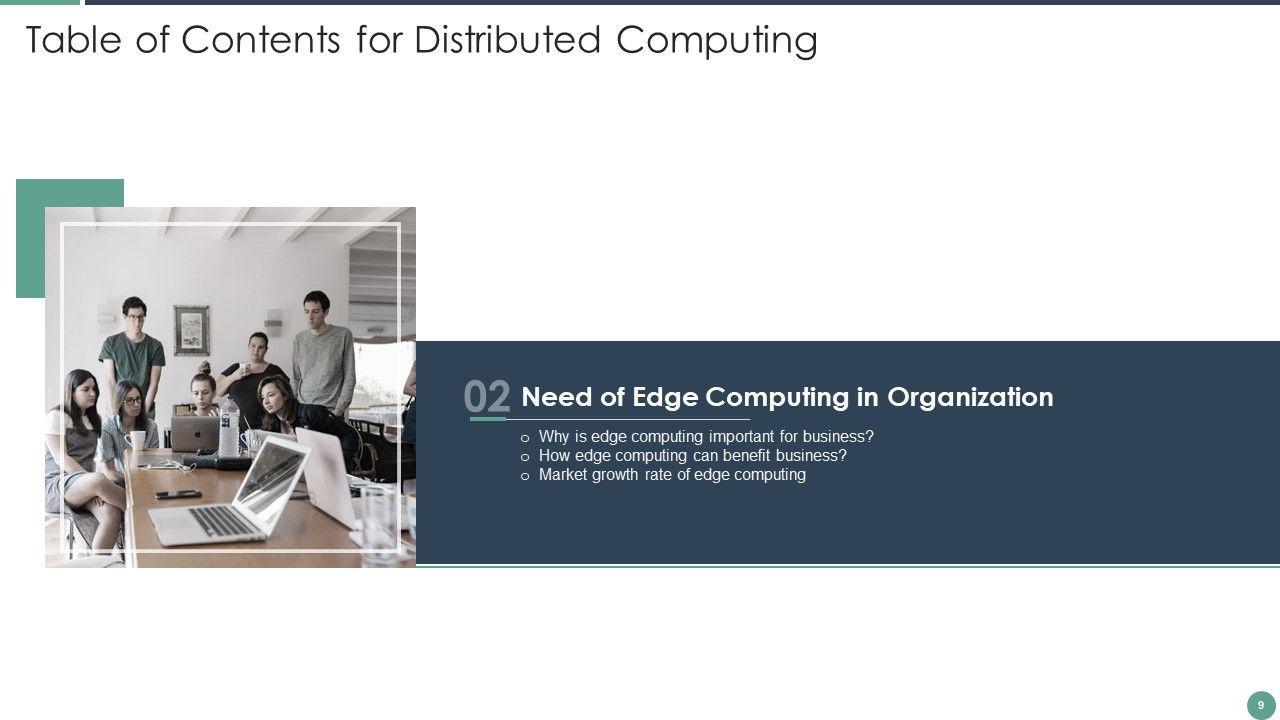 Table of Contents for Distributed Computing

02 Need of Edge Computing in Organization

o Why is edge computing important for business?
o How edge computing can benefit business?
o Market growth rate of edge computing

9